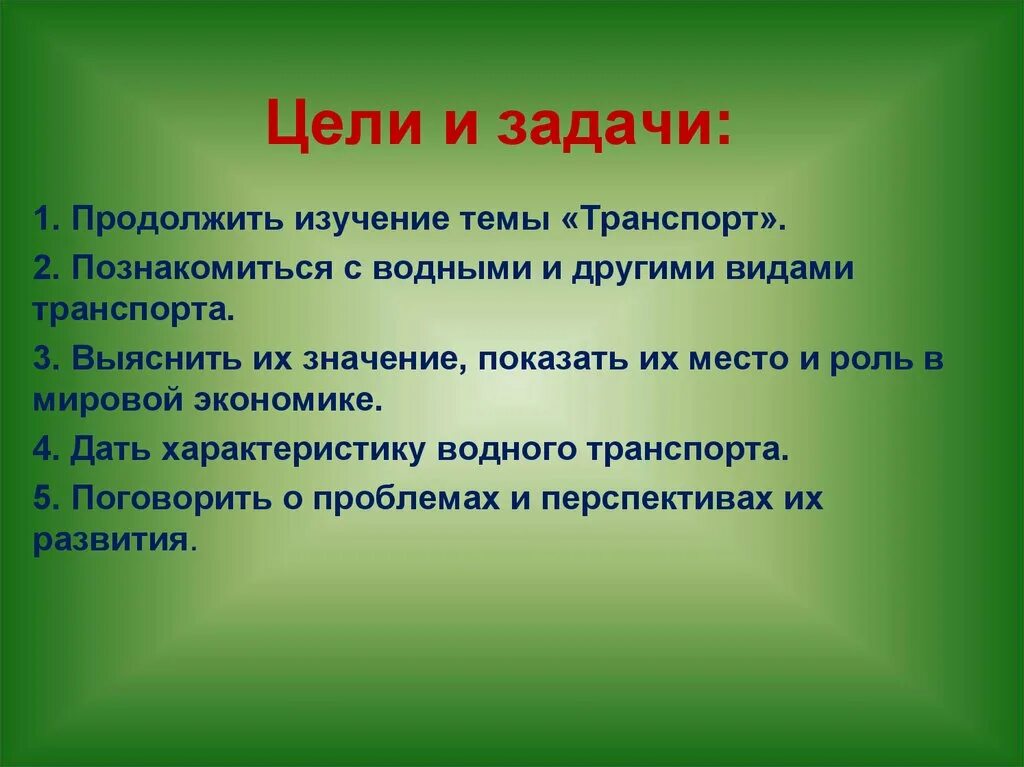 Цели и задачи:

1. Продолжить изучение темы «Транспорт».

2. Познакомиться с водными и другими видами транспорта.

3. Выяснить их значение, показать их место и роль в мировой экономике.

4. Дать характеристику водного транспорта.

5. Поговорить о проблемах и перспективах их развития.